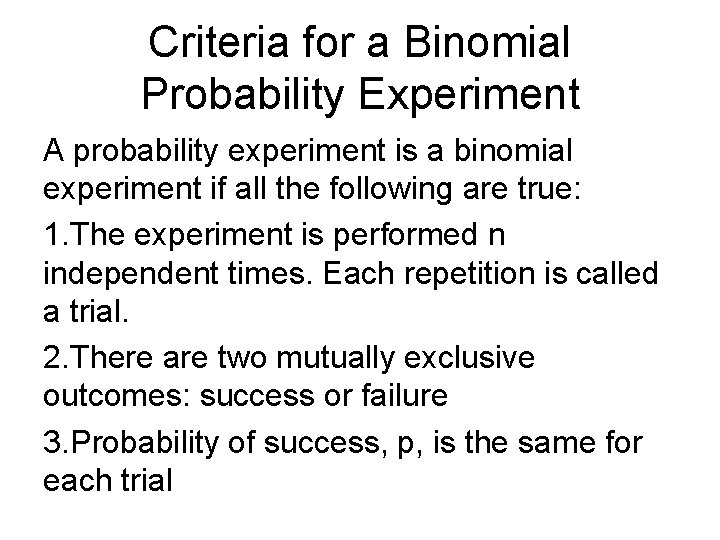 Criteria for a Binomial Probability Experiment

A probability experiment is a binomial experiment if all the following are true:

1.The experiment is performed n independent times. Each repetition is called a trial.

2.There are two mutually exclusive outcomes: success or failure

3.Probability of success, p, is the same for each trial